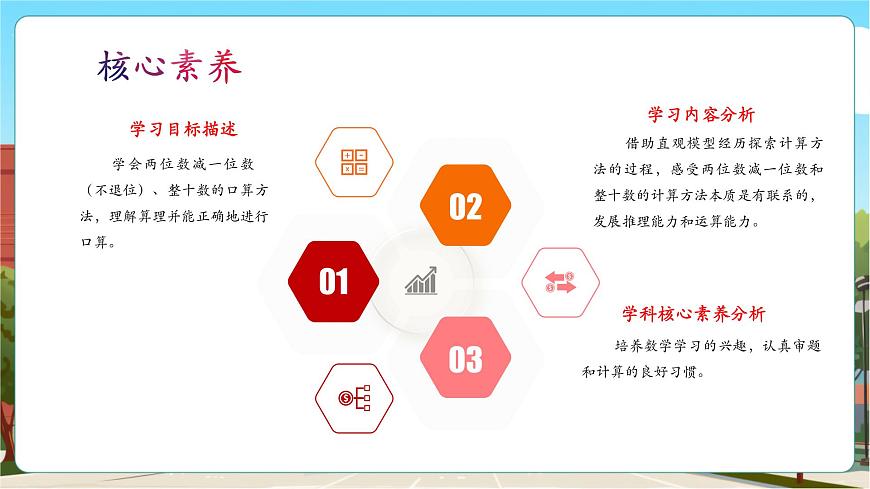 核心素养

学习目标描述

学会两位数减一位数（不退位）、整十数的口算方法，理解算理并能正确地进行口算。

01

02

03

学习内容分析

借助直观模型经历探索计算方法的过程，感受两位数减一位数和整十数的计算方法本质是有联系的，发展推理能力和运算能力。

学科核心素养分析

培养数学学习的兴趣，认真审题和计算的良好习惯。